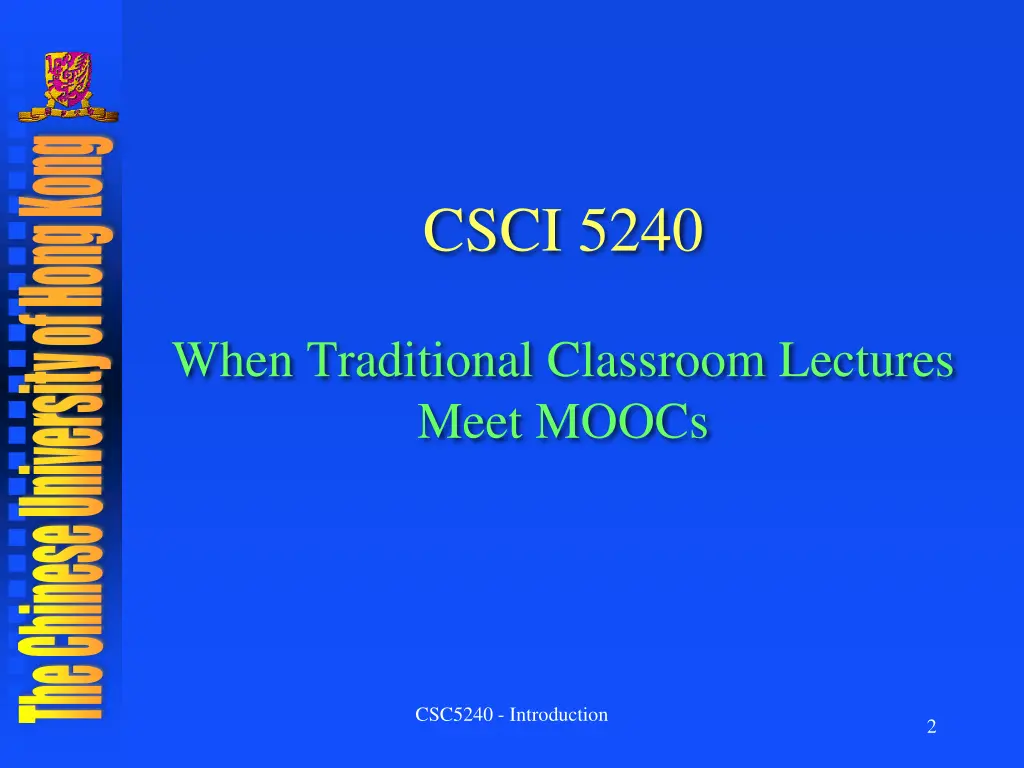 The Chinese University of Hong Kong

CSCI 5240

When Traditional Classroom Lectures Meet MOOCs

CSC5240 - Introduction

2